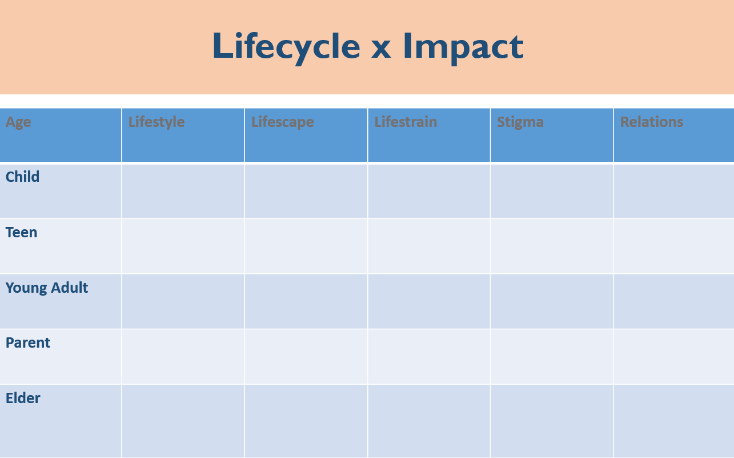 Lifecycle x Impact

| Age | Lifestyle | Lifescape | Lifestrain | Stigma | Relations |
|---|---|---|---|---|---|
| Child | | | | | |
| Teen | | | | | |
| Young Adult | | | | | |
| Parent | | | | | |
| Elder | | | | | |